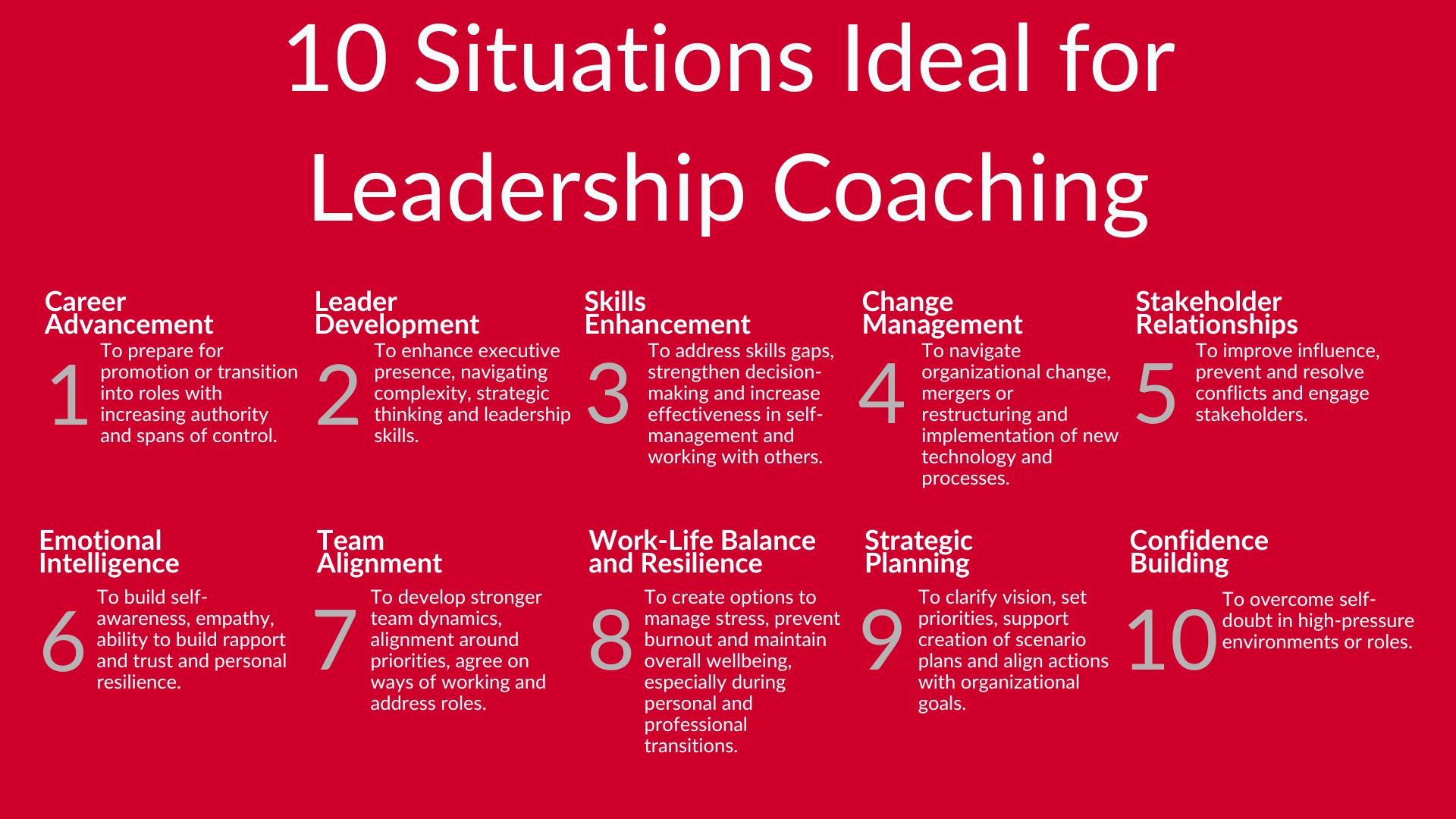 10 Situations Ideal for Leadership Coaching

Career Advancement

1

To prepare for promotion or transition into roles with increasing authority and spans of control.

Leader Development

2

To enhance executive presence, navigating complexity, strategic thinking and leadership skills.

Skills Enhancement

3

To address skills gaps, strengthen decision-making and increase effectiveness in self-management and working with others.

Change Management

4

To navigate organizational change, mergers or restructuring and implementation of new technology and processes.

Stakeholder Relationships

5

To improve influence, prevent and resolve conflicts and engage stakeholders.

Emotional Intelligence

6

To build self-awareness, empathy, ability to build rapport and trust and personal resilience.

Team Alignment

7

To develop stronger team dynamics, alignment around priorities, agree on ways of working and address roles.

Work-Life Balance and Resilience

8

To create options to manage stress, prevent burnout and maintain overall wellbeing, especially during personal and professional transitions.

Strategic Planning

9

To clarify vision, set priorities, support creation of scenario plans and align actions with organizational goals.

Confidence Building

10

To overcome self-doubt in high-pressure environments or roles.